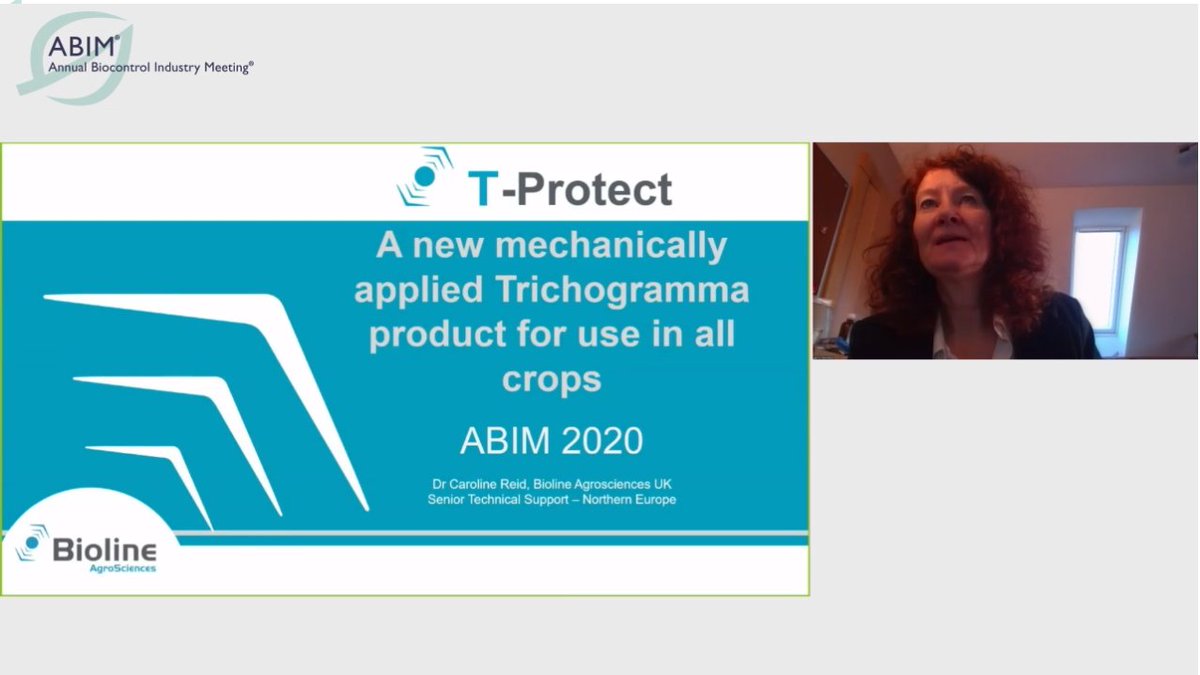 ABIM®
Annual Biocontrol Industry Meeting®

T-Protect

A new mechanically applied Trichogramma product for use in all crops

ABIM 2020

Dr Caroline Reid, Bioline Agrosciences UK
Senior Technical Support – Northern Europe

Bioline
AgroSciences